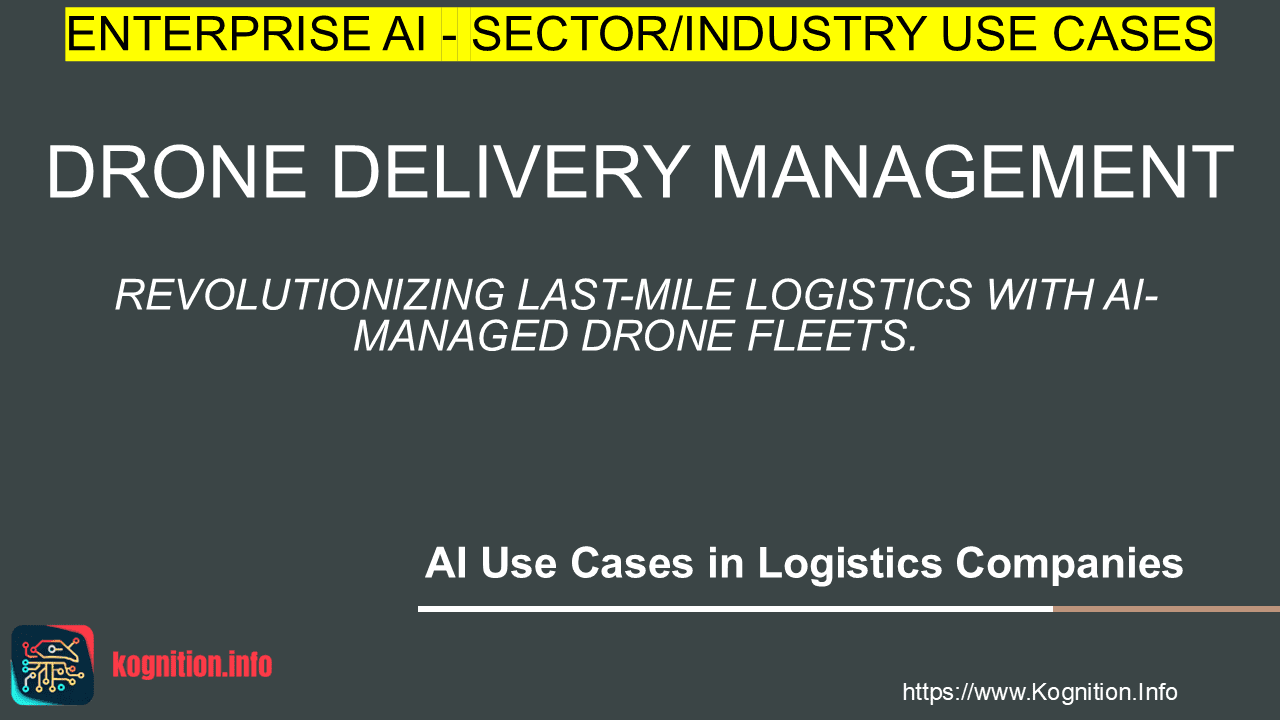 ENTERPRISE AI - SECTOR/INDUSTRY USE CASES

DRONE DELIVERY MANAGEMENT

REVOLUTIONIZING LAST-MILE LOGISTICS WITH AI-MANAGED DRONE FLEETS.

AI Use Cases in Logistics Companies

kognition.info

https://www.Kognition.Info